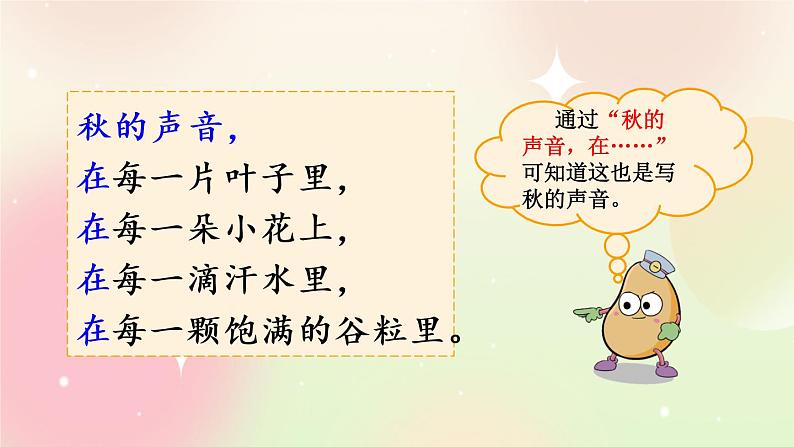 秋的声音，
在每一片叶子里，
在每一朵小花上，
在每一滴汗水里，
在每一颗饱满的谷粒里。

通过“秋的声音，在……”可知道这也是写秋的声音。